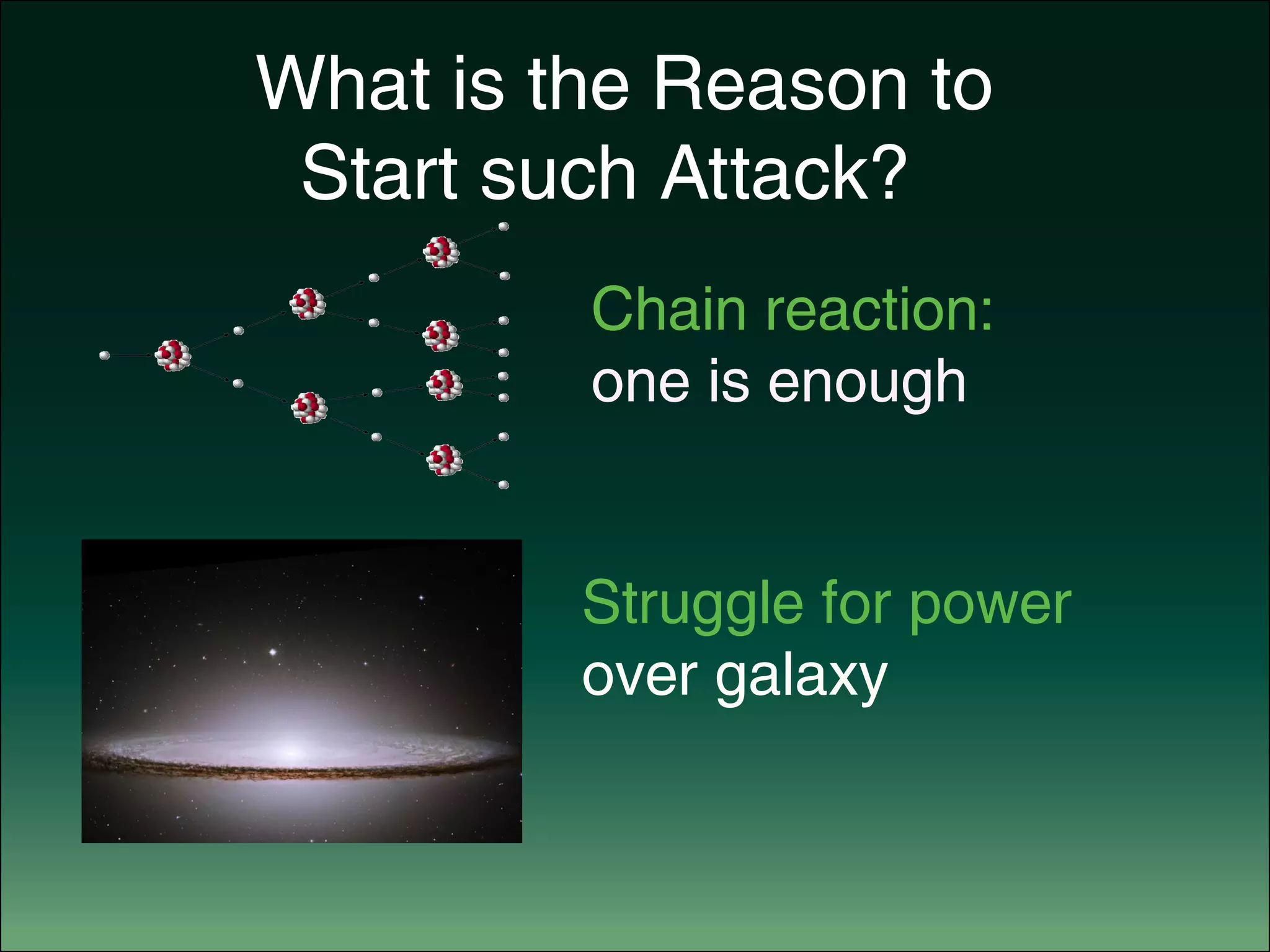 What is the Reason to Start such Attack?

Chain reaction:
one is enough

Struggle for power
over galaxy